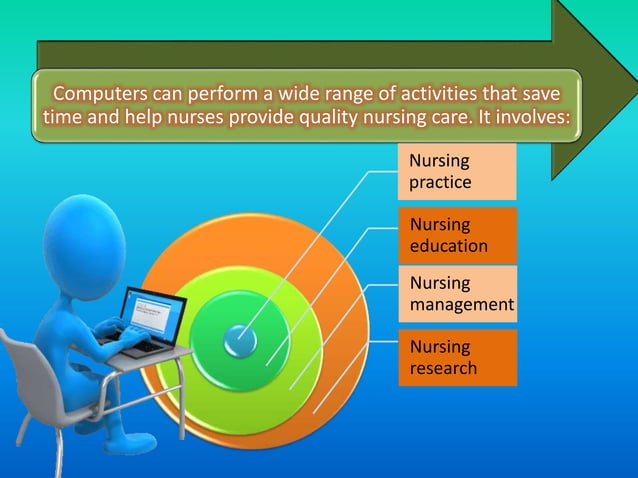 Computers can perform a wide range of activities that save time and help nurses provide quality nursing care. It involves:

Nursing practice

Nursing education

Nursing management

Nursing research